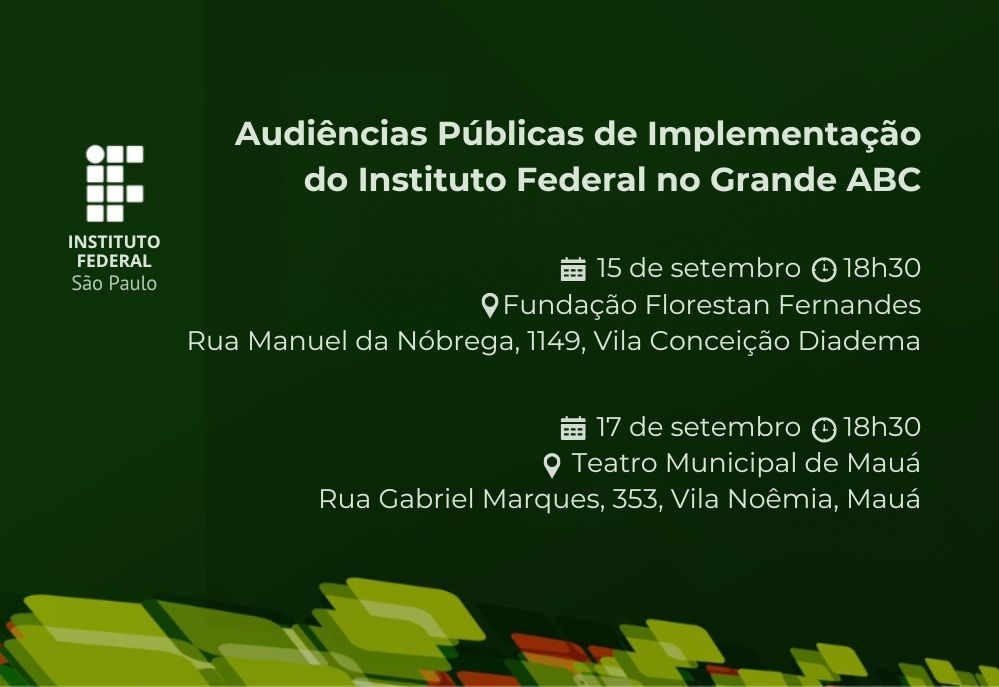 INSTITUTO FEDERAL
São Paulo

Audiências Públicas de Implementação do Instituto Federal no Grande ABC

15 de setembro 18h30
Fundação Florestan Fernandes
Rua Manuel da Nóbrega, 1149, Vila Conceição Diadema

17 de setembro 18h30
Teatro Municipal de Mauá
Rua Gabriel Marques, 353, Vila Noêmia, Mauá